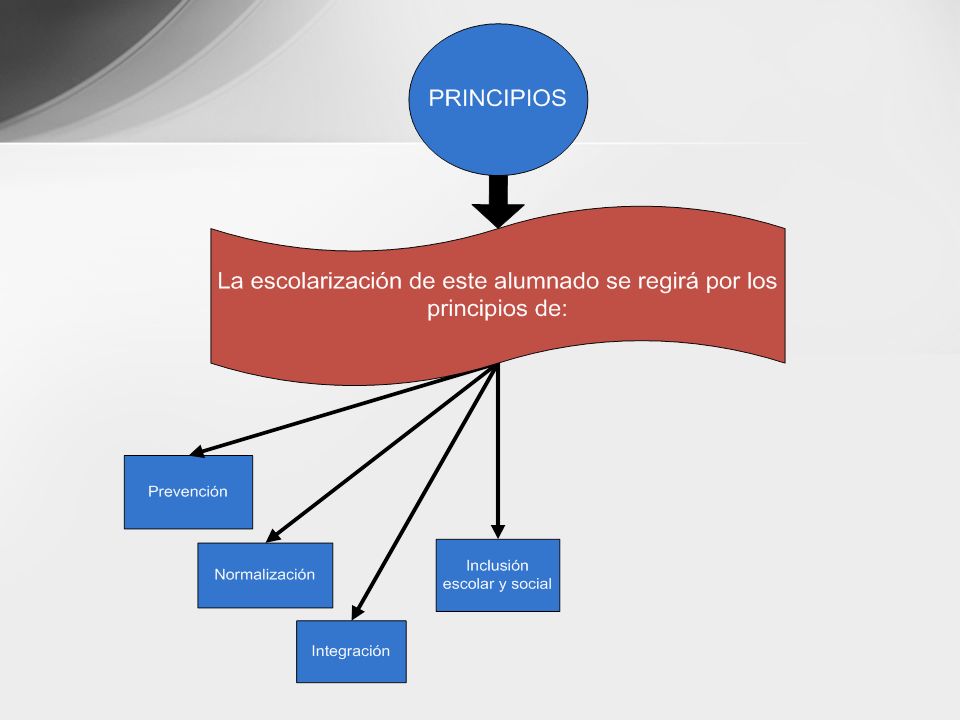 PRINCIPIOS

La escolarización de este alumnado se regirá por los principios de:

Prevención

Normalización

Integración

Inclusión escolar y social